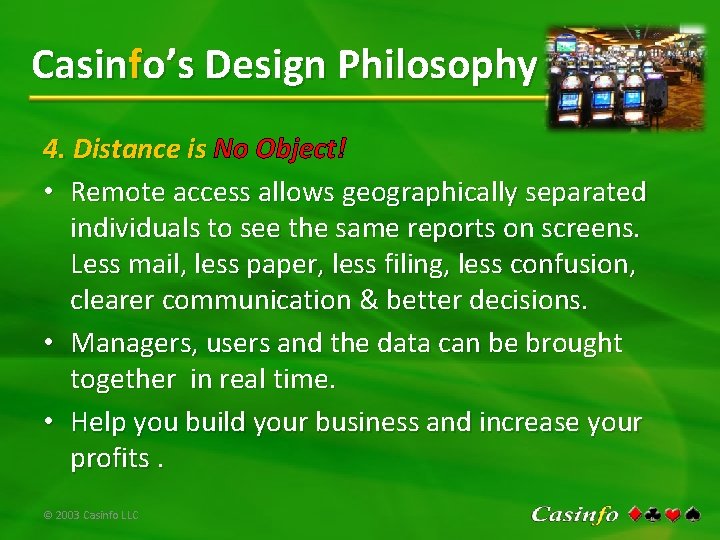 Casinfo's Design Philosophy

4. Distance is No Object!

• Remote access allows geographically separated individuals to see the same reports on screens. Less mail, less paper, less filing, less confusion, clearer communication & better decisions.

• Managers, users and the data can be brought together in real time.

• Help you build your business and increase your profits .

© 2003 Casinfo LLC

Casinfo ♦♣♥♠